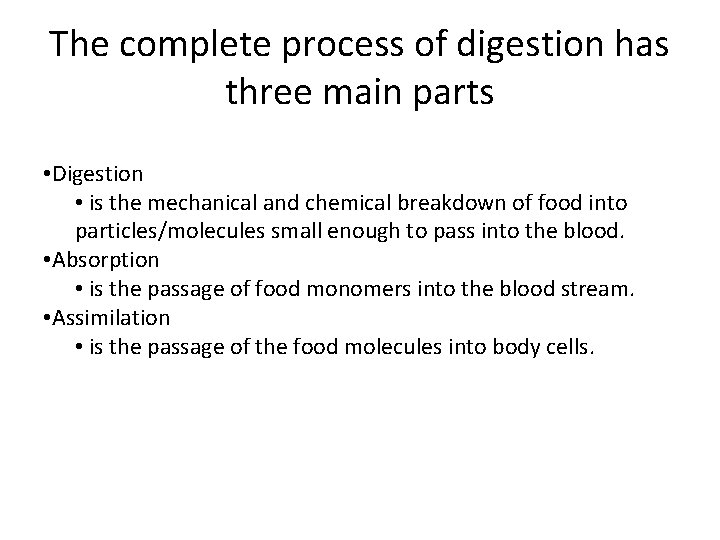 The complete process of digestion has three main parts

•Digestion
• is the mechanical and chemical breakdown of food into particles/molecules small enough to pass into the blood.
•Absorption
• is the passage of food monomers into the blood stream.
•Assimilation
• is the passage of the food molecules into body cells.